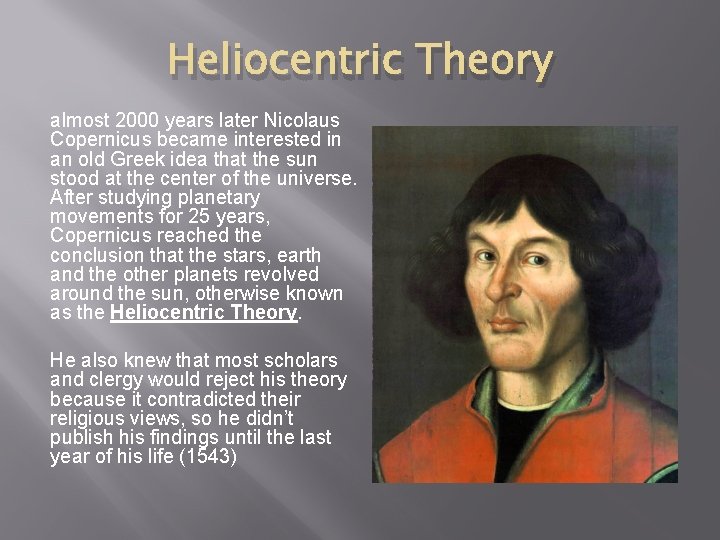 Heliocentric Theory

almost 2000 years later Nicolaus Copernicus became interested in an old Greek idea that the sun stood at the center of the universe. After studying planetary movements for 25 years, Copernicus reached the conclusion that the stars, earth and the other planets revolved around the sun, otherwise known as the Heliocentric Theory.

He also knew that most scholars and clergy would reject his theory because it contradicted their religious views, so he didn't publish his findings until the last year of his life (1543)